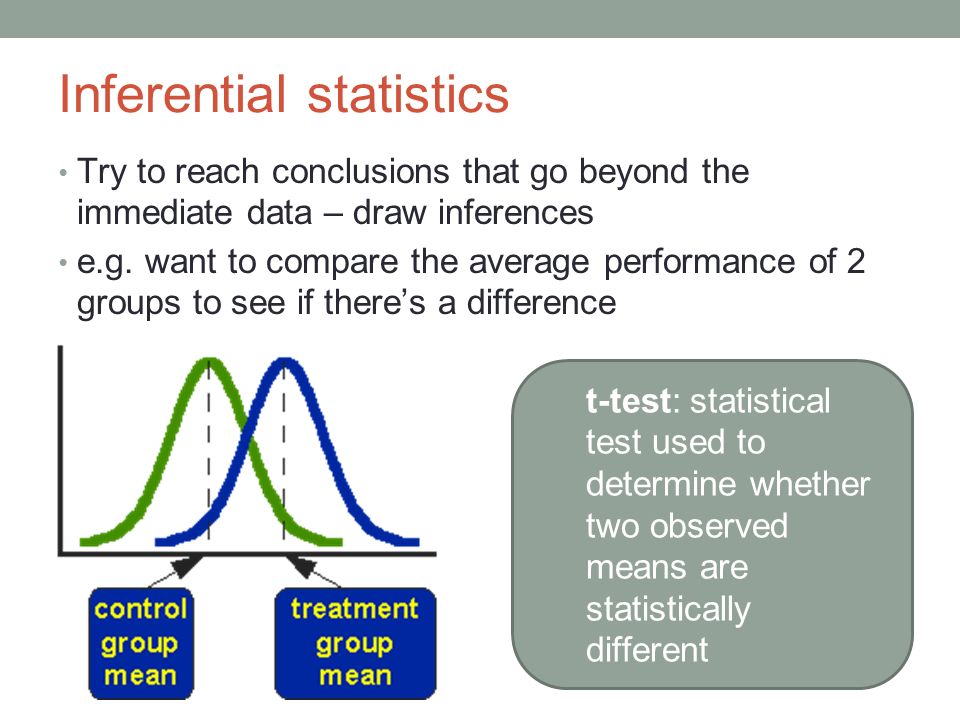 Inferential statistics

• Try to reach conclusions that go beyond the immediate data – draw inferences

• e.g. want to compare the average performance of 2 groups to see if there's a difference

control group mean

treatment group mean

t-test: statistical test used to determine whether two observed means are statistically different